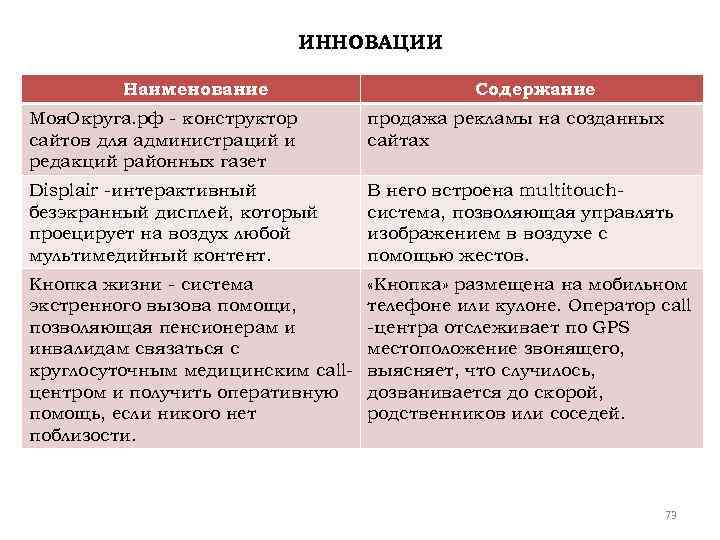 ИННОВАЦИИ

| Наименование | Содержание |
|---|---|
| МояОкруга.рф - конструктор сайтов для администраций и редакций районных газет | продажа рекламы на созданных сайтах |
| Displair -интерактивный безэкранный дисплей, который проецирует на воздух любой мультимедийный контент. | В него встроена multitouch-система, позволяющая управлять изображением в воздухе с помощью жестов. |
| Кнопка жизни - система экстренного вызова помощи, позволяющая пенсионерам и инвалидам связаться с круглосуточным медицинским call-центром и получить оперативную помощь, если никого нет поблизости. | «Кнопка» размещена на мобильном телефоне или кулоне. Оператор call -центра отслеживает по GPS местоположение звонящего, выясняет, что случилось, дозванивается до скорой, родственников или соседей. |

73